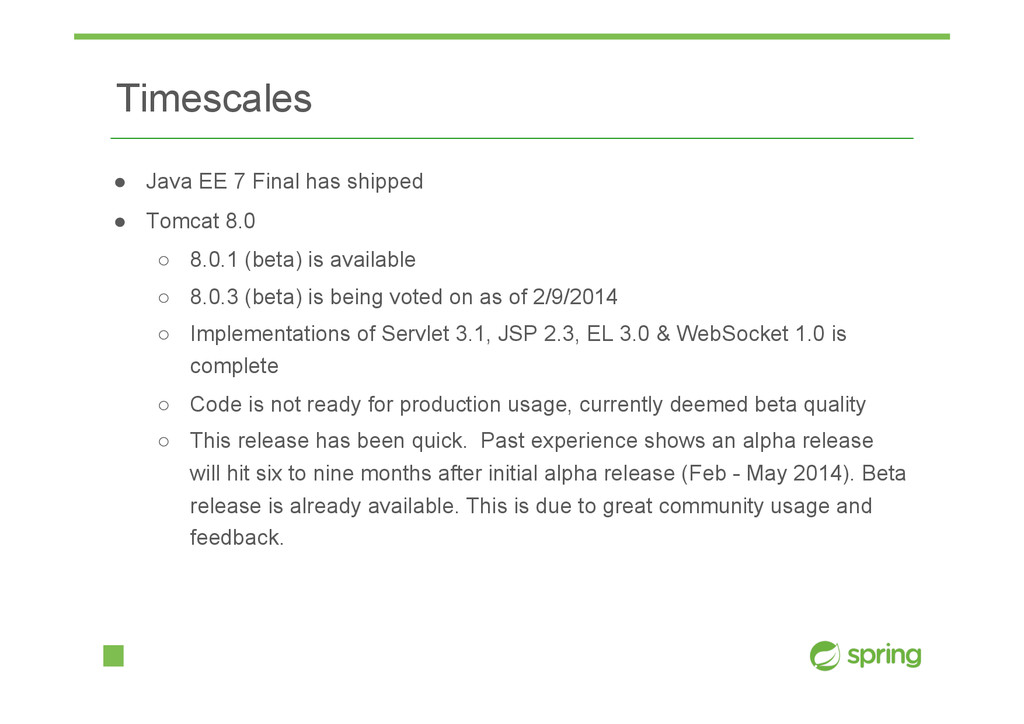 Timescales

● Java EE 7 Final has shipped

● Tomcat 8.0

○ 8.0.1 (beta) is available

○ 8.0.3 (beta) is being voted on as of 2/9/2014

○ Implementations of Servlet 3.1, JSP 2.3, EL 3.0 & WebSocket 1.0 is complete

○ Code is not ready for production usage, currently deemed beta quality

○ This release has been quick. Past experience shows an alpha release will hit six to nine months after initial alpha release (Feb - May 2014). Beta release is already available. This is due to great community usage and feedback.

spring